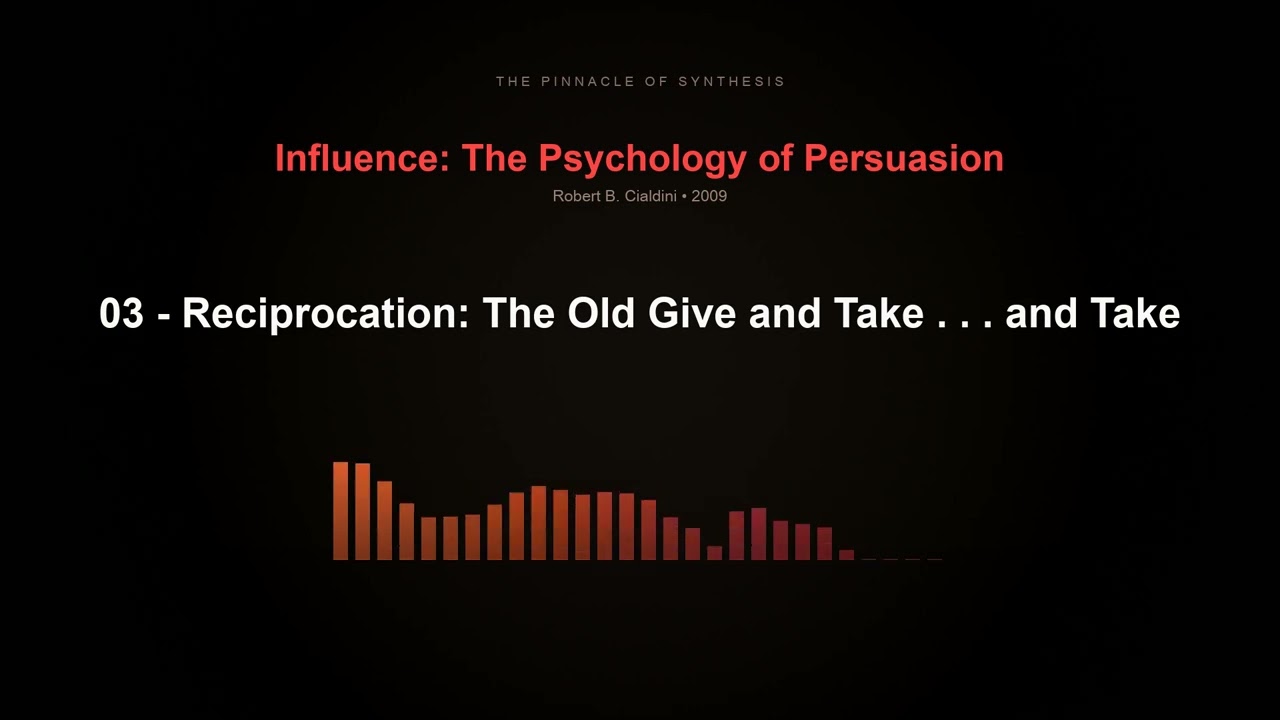 THE PINNACLE OF SYNTHESIS

Influence: The Psychology of Persuasion

Robert B. Cialdini • 2009

03 - Reciprocation: The Old Give and Take . . . and Take